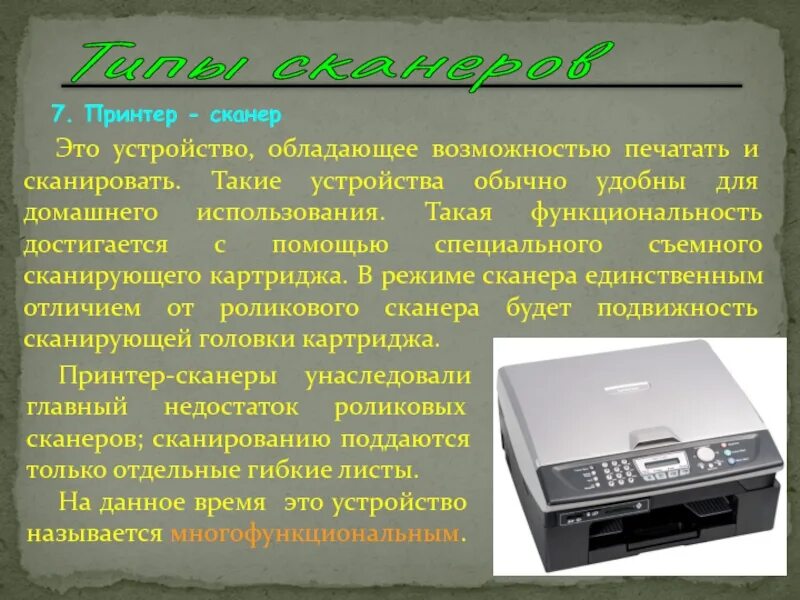 Типы сканеров

7. Принтер - сканер

Это устройство, обладающее возможностью печатать и сканировать. Такие устройства обычно удобны для домашнего использования. Такая функциональность достигается с помощью специального съемного сканирующего картриджа. В режиме сканера единственным отличием от роликового сканера будет подвижность сканирующей головки картриджа.

Принтер-сканеры унаследовали главный недостаток роликовых сканеров; сканированию поддаются только отдельные гибкие листы.

На данное время это устройство называется многофункциональным.